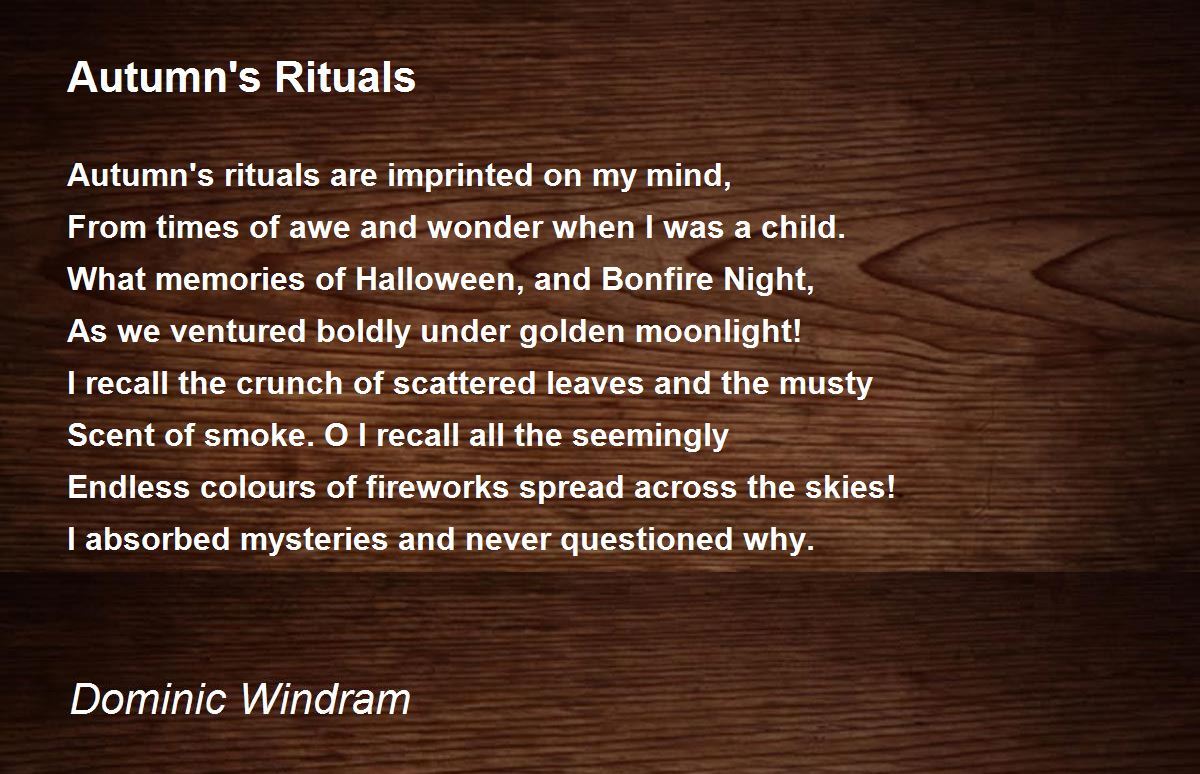 Autumn's Rituals

Autumn's rituals are imprinted on my mind,
From times of awe and wonder when I was a child.
What memories of Halloween, and Bonfire Night,
As we ventured boldly under golden moonlight!
I recall the crunch of scattered leaves and the musty
Scent of smoke. O I recall all the seemingly
Endless colours of fireworks spread across the skies!
I absorbed mysteries and never questioned why.

Dominic Windram